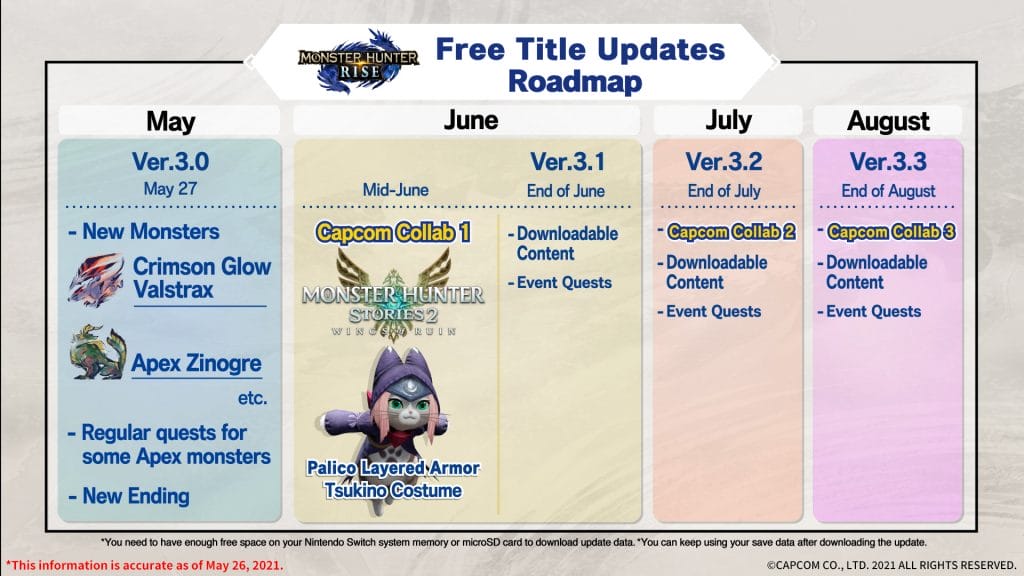 MONSTER HUNTER RISE

Free Title Updates Roadmap

May

Ver.3.0
May 27

- New Monsters

Crimson Glow Valstrax

Apex Zinogre

etc.

- Regular quests for some Apex monsters

- New Ending

June

Mid-June

Capcom Collab 1

MONSTER HUNTER STORIES 2 WINGS OF RUIN

Palico Layered Armor Tsukino Costume

Ver.3.1
End of June

- Downloadable Content

- Event Quests

July

Ver.3.2
End of July

- Capcom Collab 2

- Downloadable Content

- Event Quests

August

Ver.3.3
End of August

- Capcom Collab 3

- Downloadable Content

- Event Quests

*You need to have enough free space on your Nintendo Switch system memory or microSD card to download update data. *You can keep using your save data after downloading the update.

*This information is accurate as of May 26, 2021.

©CAPCOM CO., LTD. 2021 ALL RIGHTS RESERVED.